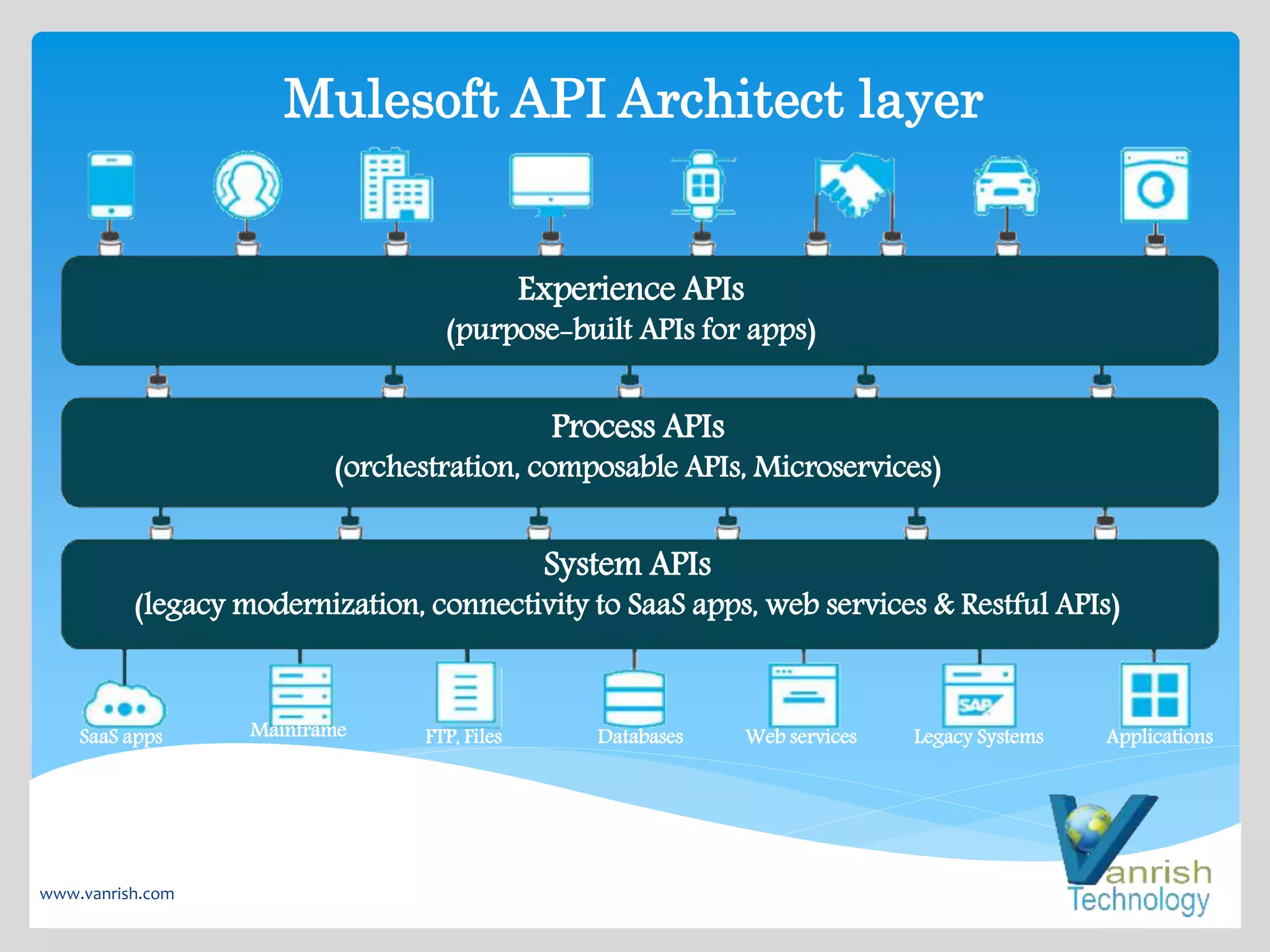 Mulesoft API Architect layer

Experience APIs
(purpose-built APIs for apps)

Process APIs
(orchestration, composable APIs, Microservices)

System APIs
(legacy modernization, connectivity to SaaS apps, web services & Restful APIs)

SaaS apps
Mainframe
FTP, Files
Databases
Web services
SAP
Legacy Systems
Applications

www.vanrish.com

Vanrish Technology